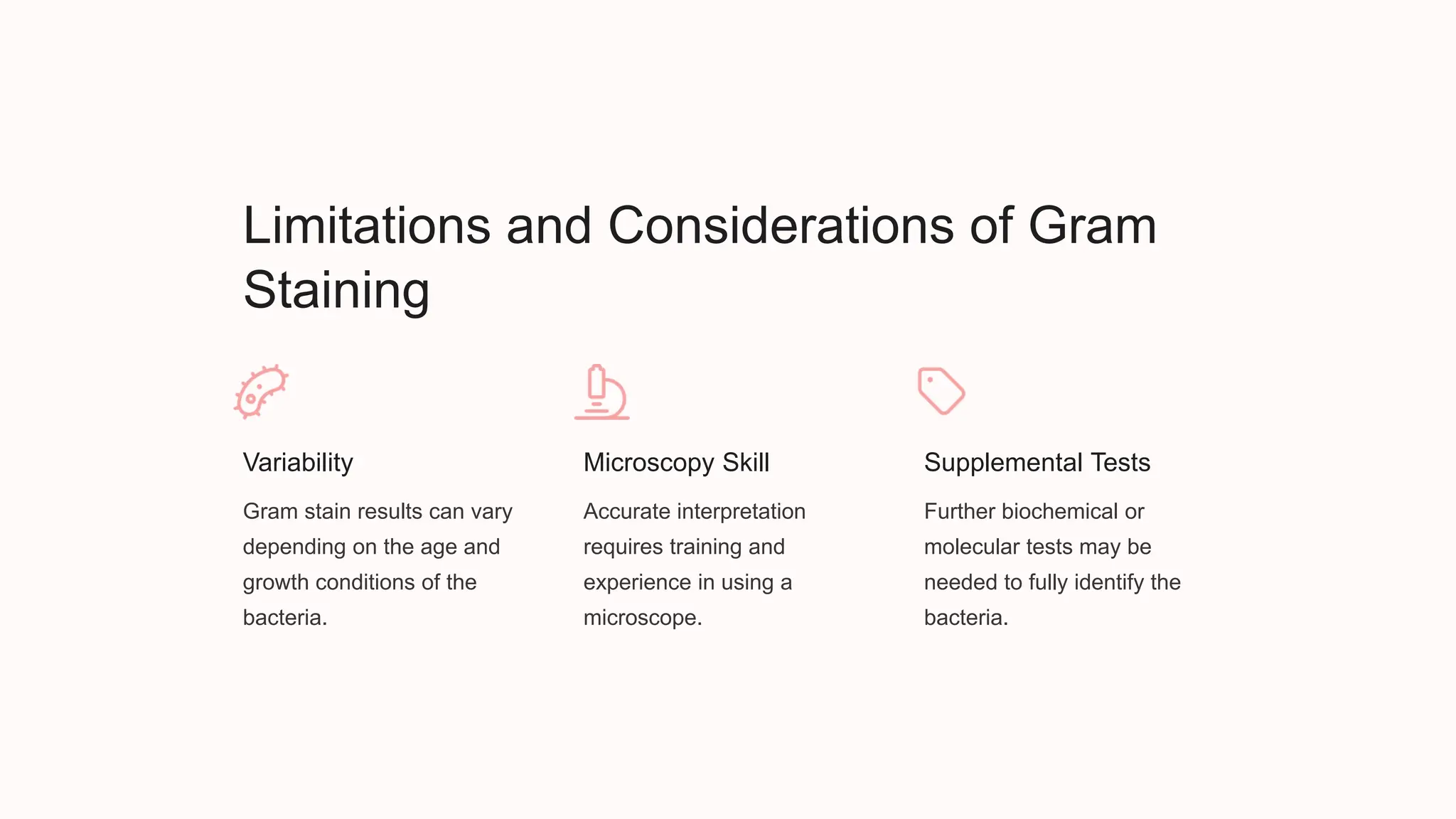 Limitations and Considerations of Gram Staining

Variability

Gram stain results can vary depending on the age and growth conditions of the bacteria.

Microscopy Skill

Accurate interpretation requires training and experience in using a microscope.

Supplemental Tests

Further biochemical or molecular tests may be needed to fully identify the bacteria.